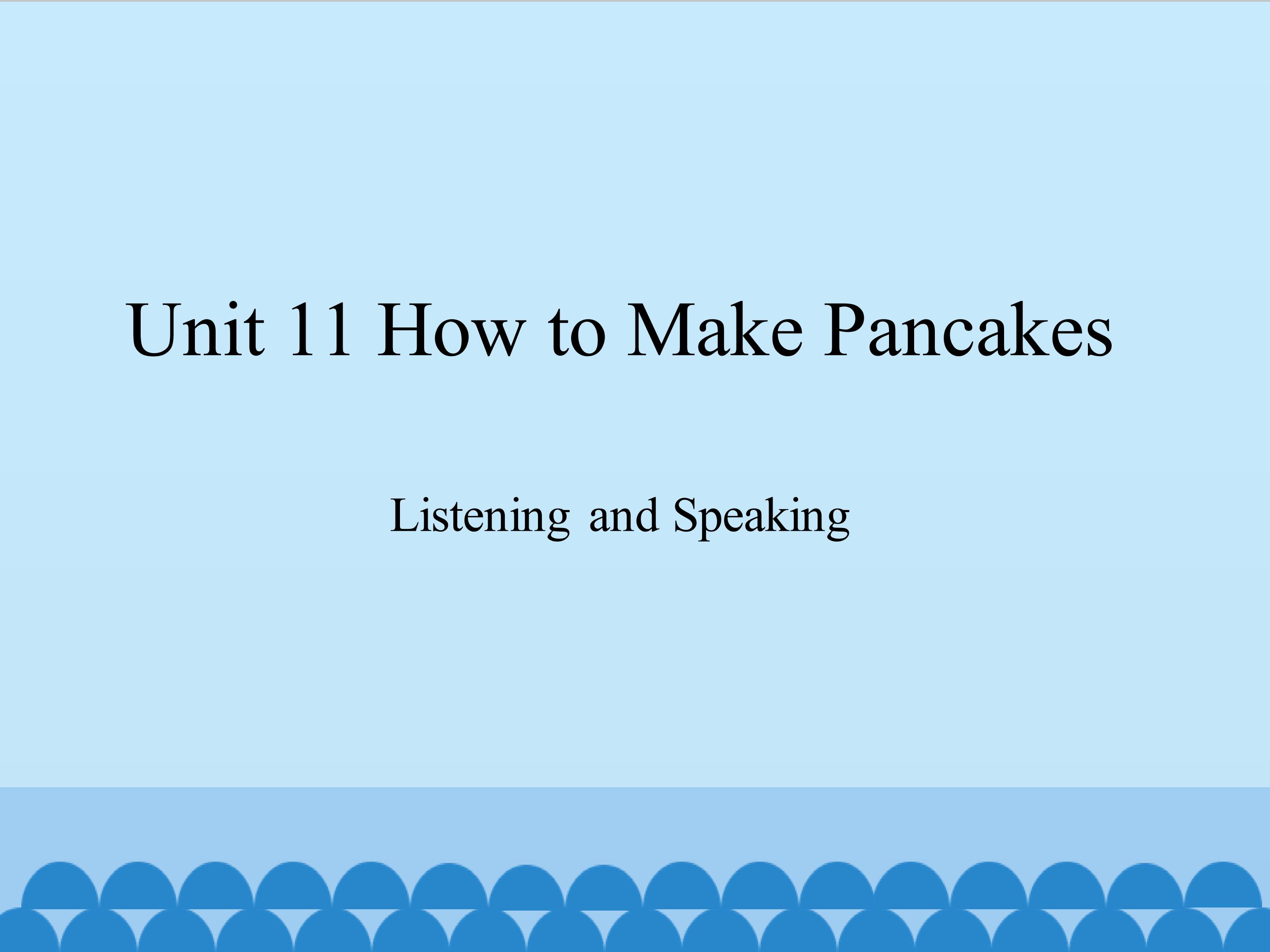 Unit 11 How to Make Pancakes

Listening and Speaking